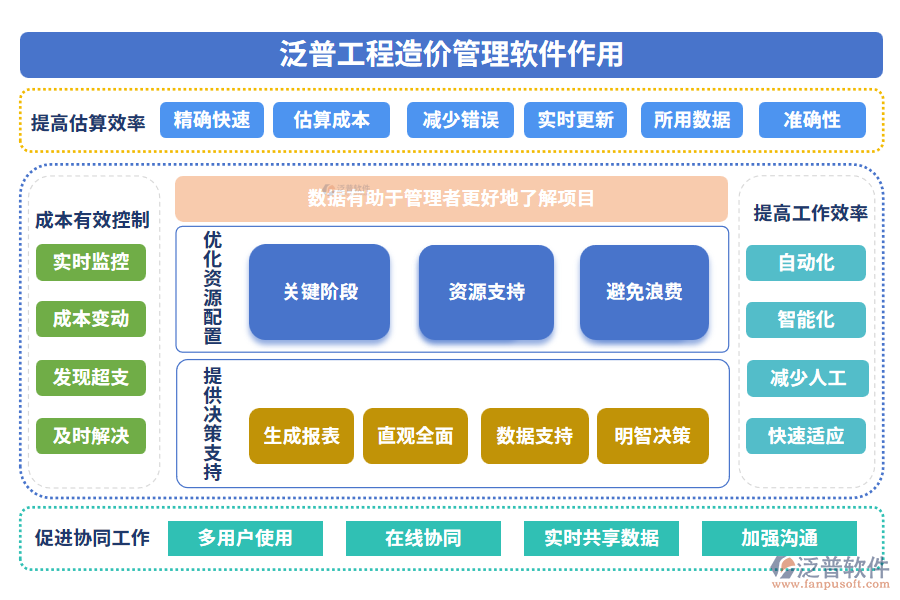 泛普工程造价管理软件作用

提高估算效率 精确快速 估算成本 减少错误 实时更新 所用数据 准确性

成本有效控制
实时监控
成本变动
发现超支
及时解决

数据有助于管理者更好地了解项目

优化资源配置
关键阶段
资源支持
避免浪费

提供决策支持
生成报表
直观全面
数据支持
明智决策

提高工作效率
自动化
智能化
减少人工
快速适应

促进协同工作 多用户使用 在线协同 实时共享数据 加强沟通

泛普软件
www.fanpusoft.com